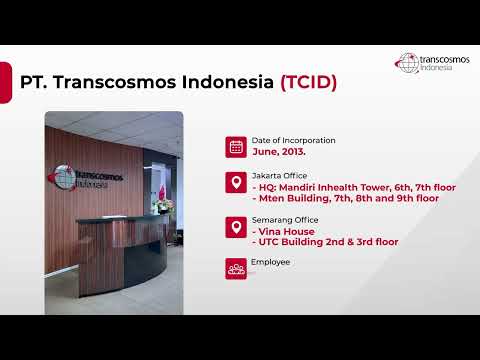 transcosmos Indonesia

PT. Transcosmos Indonesia (TCID)

transcosmos Indonesia

Date of Incorporation
June, 2013.

Jakarta Office
- HQ: Mandiri Inhealth Tower, 6th, 7th floor
- Mten Building, 7th, 8th and 9th floor

Semarang Office
- Vina House
- UTC Building 2nd & 3rd floor

Employee